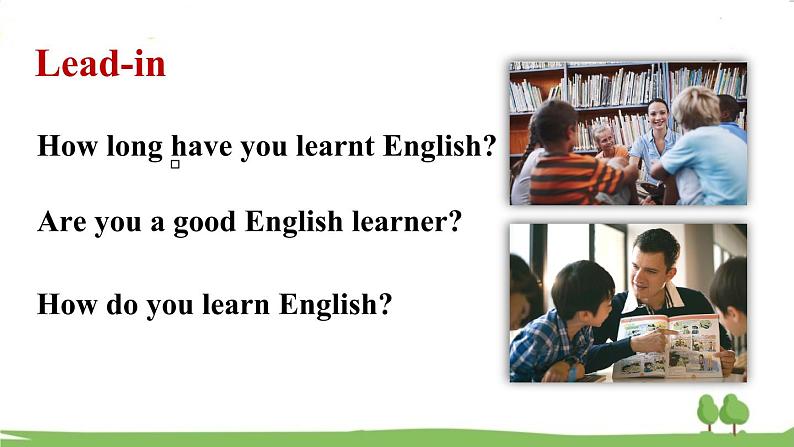 Lead-in

How long have you learnt English?

Are you a good English learner?

How do you learn English?